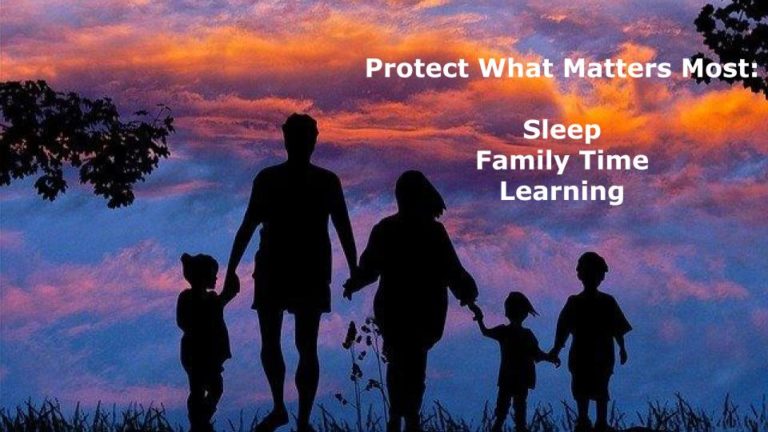 Protect What Matters Most:

Sleep
Family Time
Learning